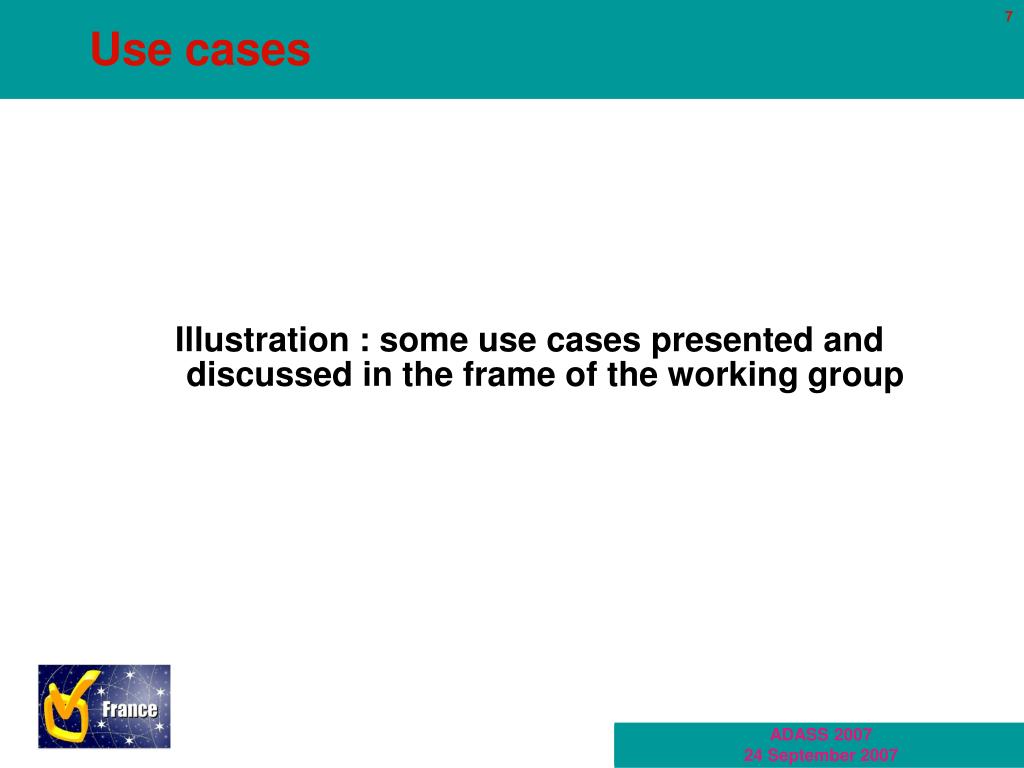 7

Use cases

Illustration : some use cases presented and discussed in the frame of the working group

France

ADASS 2007
24 September 2007